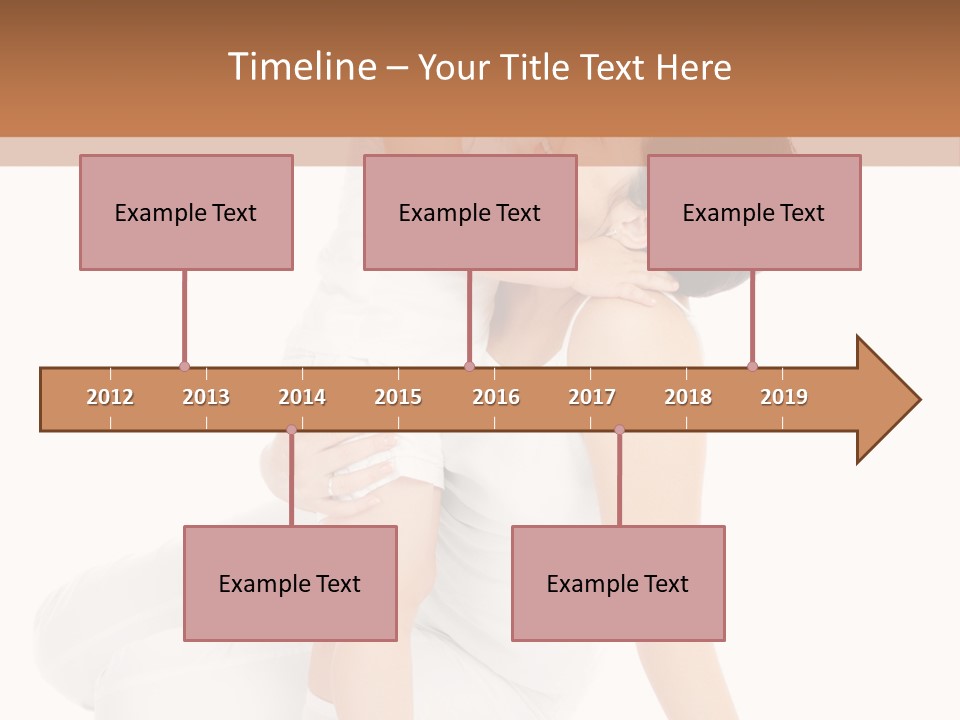 Timeline – Your Title Text Here

Example Text

Example Text

Example Text

2012 2013 2014 2015 2016 2017 2018 2019

Example Text

Example Text